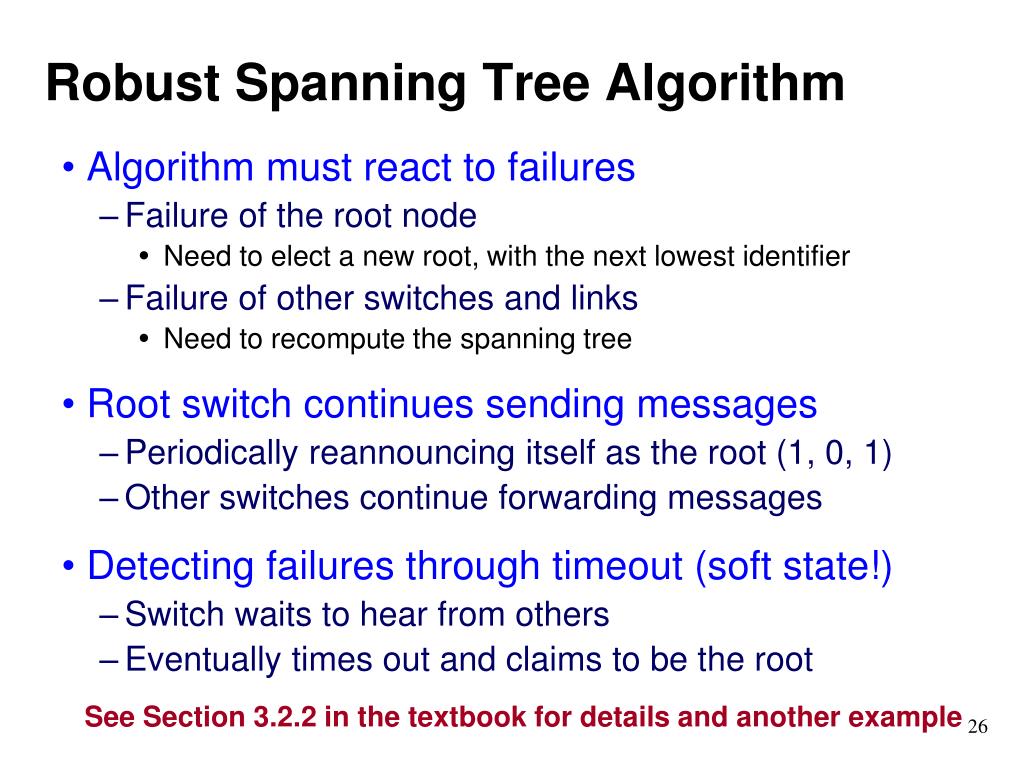 Robust Spanning Tree Algorithm

• Algorithm must react to failures
– Failure of the root node
• Need to elect a new root, with the next lowest identifier
– Failure of other switches and links
• Need to recompute the spanning tree

• Root switch continues sending messages
– Periodically reannouncing itself as the root (1, 0, 1)
– Other switches continue forwarding messages

• Detecting failures through timeout (soft state!)
– Switch waits to hear from others
– Eventually times out and claims to be the root

See Section 3.2.2 in the textbook for details and another example

26